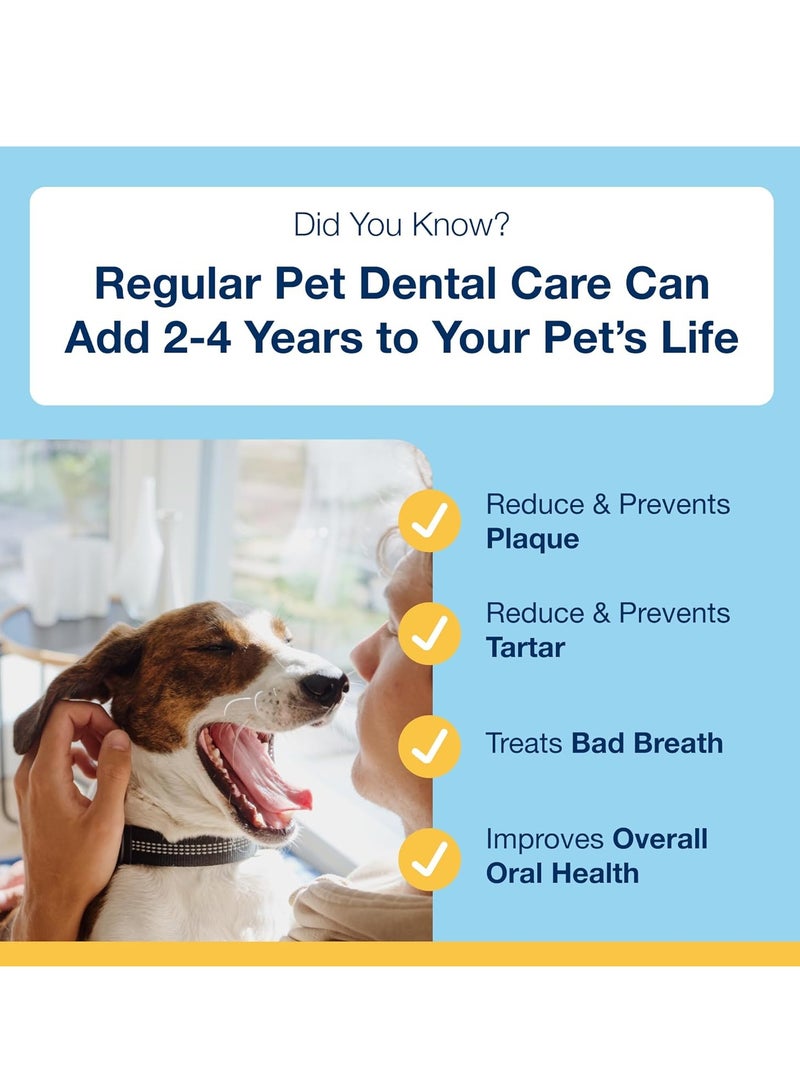 Did You Know?

Regular Pet Dental Care Can Add 2-4 Years to Your Pet's Life

Reduce & Prevents Plaque

Reduce & Prevents Tartar

Treats Bad Breath

Improves Overall Oral Health